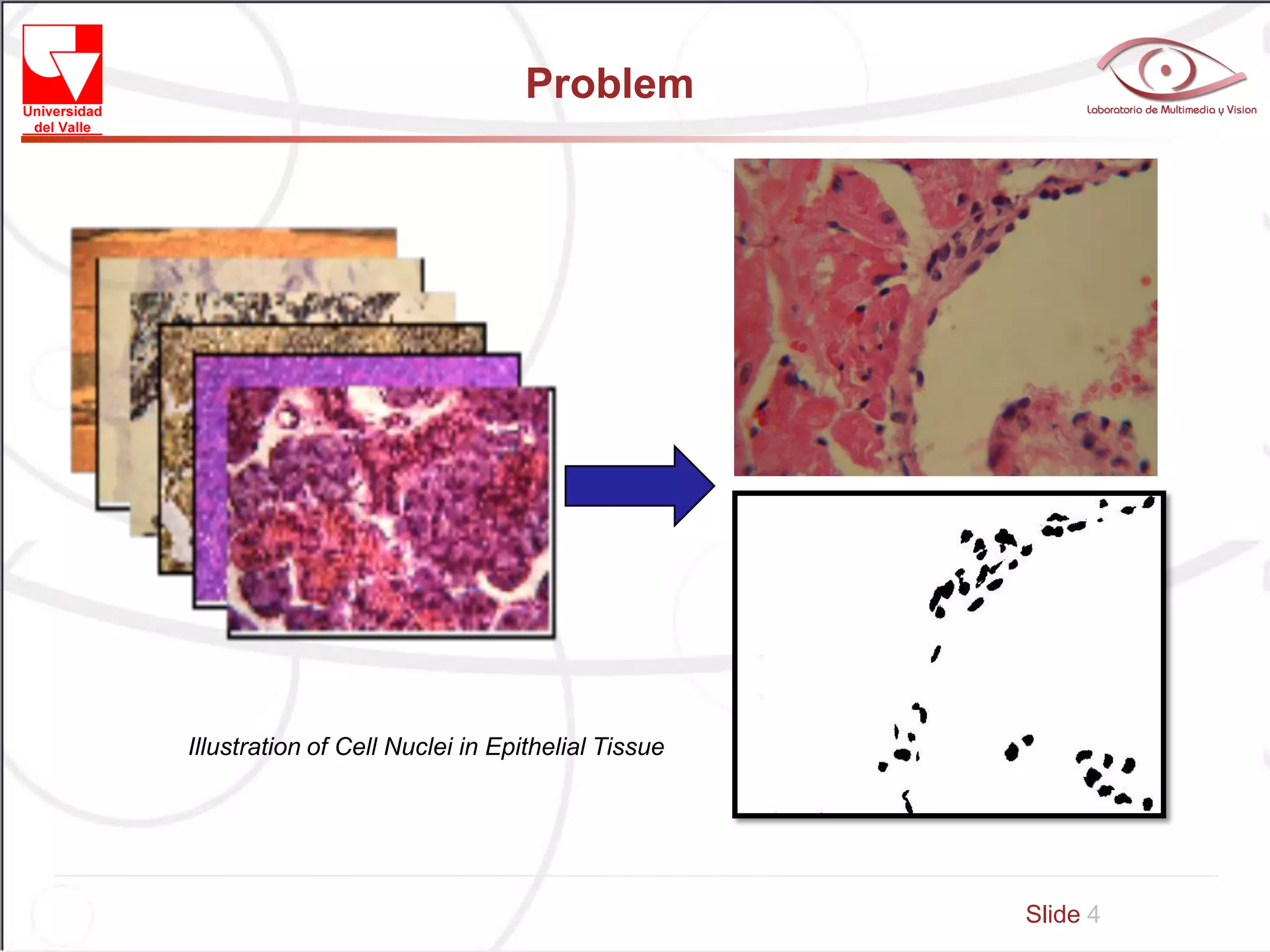 Universidad del Valle

Problem

Laboratorio de Multimedia y Vision

Illustration of Cell Nuclei in Epithelial Tissue

Slide 4